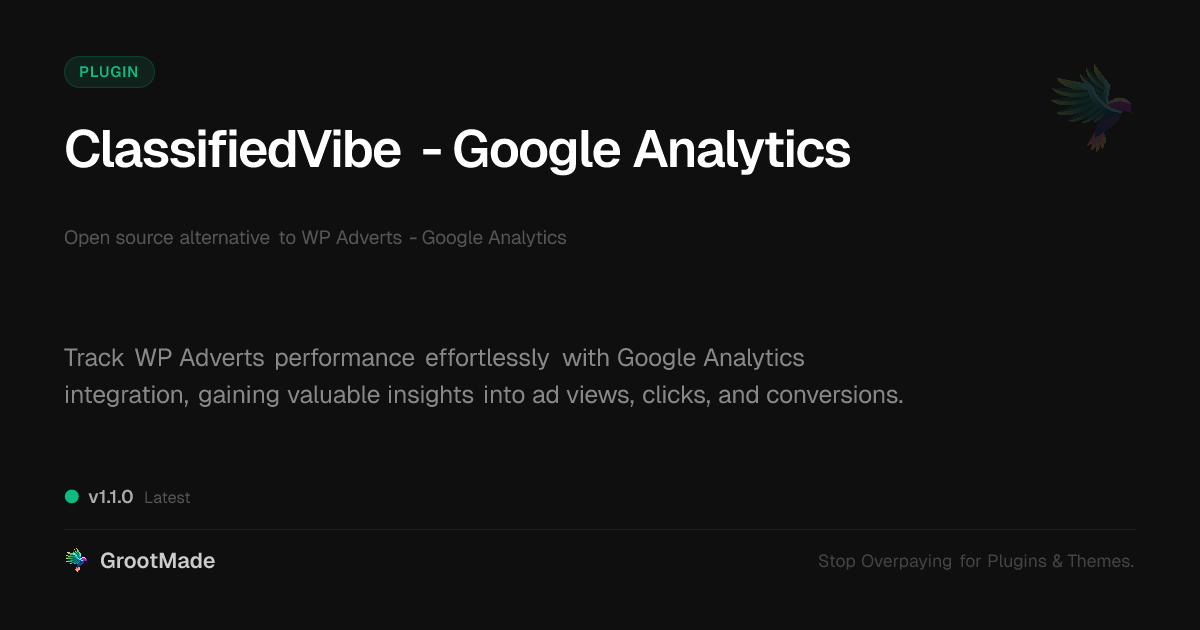 PLUGIN

ClassifiedVibe - Google Analytics

Open source alternative to WP Adverts - Google Analytics

Track WP Adverts performance effortlessly with Google Analytics integration, gaining valuable insights into ad views, clicks, and conversions.

v1.1.0 Latest

GrootMade

Stop Overpaying for Plugins & Themes.